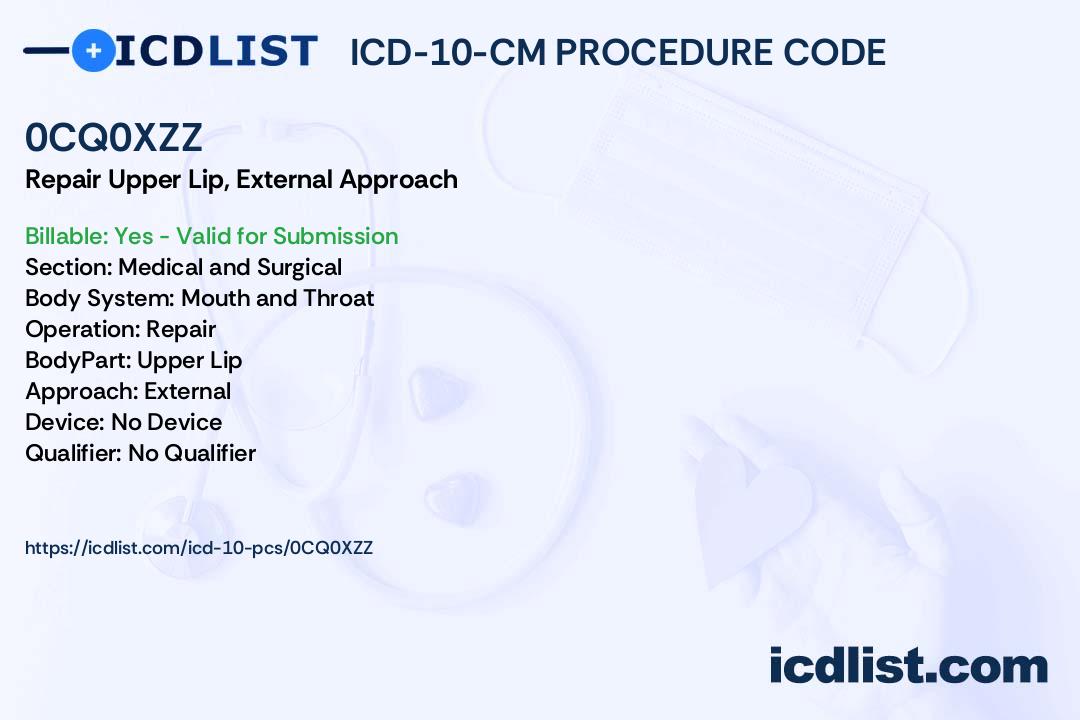 ICDLIST ICD-10-CM PROCEDURE CODE

0CQ0XZZ
Repair Upper Lip, External Approach

Billable: Yes - Valid for Submission
Section: Medical and Surgical
Body System: Mouth and Throat
Operation: Repair
BodyPart: Upper Lip
Approach: External
Device: No Device
Qualifier: No Qualifier

https://icdlist.com/icd-10-pcs/0CQ0XZZ

icdlist.com